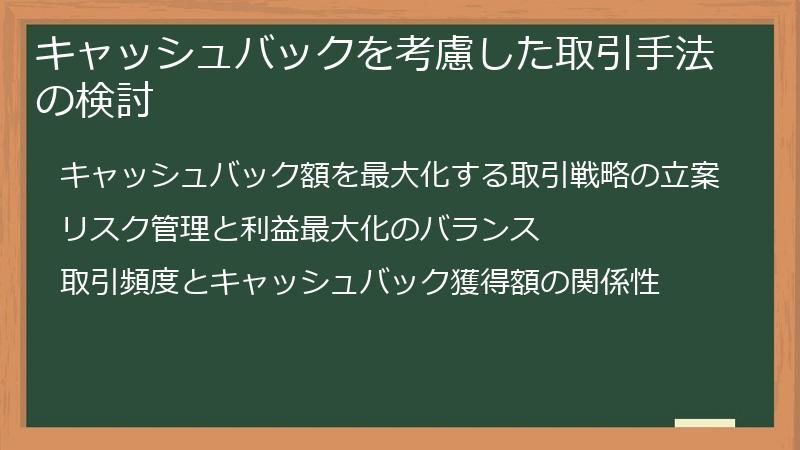 キャッシュバックを考慮した取引手法の検討

キャッシュバック額を最大化する取引戦略の立案

リスク管理と利益最大化のバランス

取引頻度とキャッシュバック獲得額の関係性